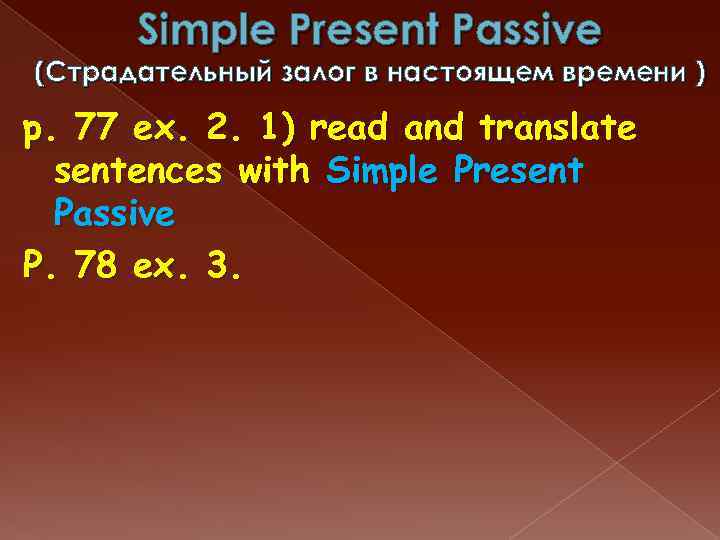 Simple Present Passive
(Страдательный залог в настоящем времени )

p. 77 ex. 2. 1) read and translate sentences with Simple Present Passive

P. 78 ex. 3.